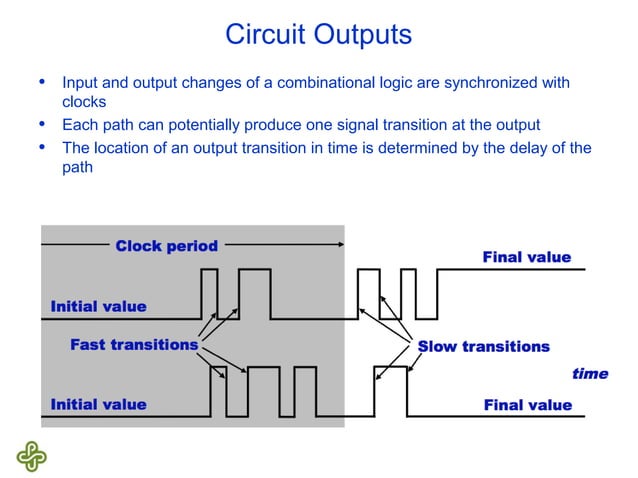 Circuit Outputs

• Input and output changes of a combinational logic are synchronized with clocks
• Each path can potentially produce one signal transition at the output
• The location of an output transition in time is determined by the delay of the path

Clock period

Final value

Initial value

Fast transitions

Slow transitions

time

Initial value

Final value